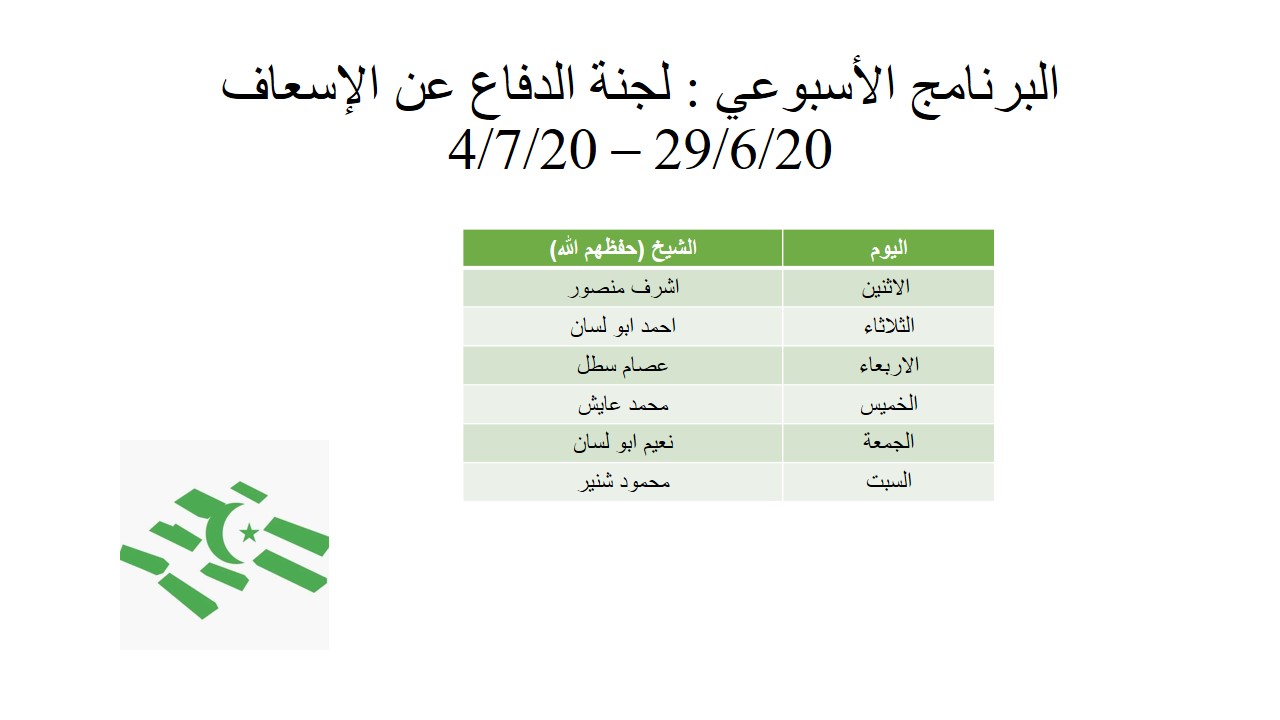 البرنامج الأسبوعي : لجنة الدفاع عن الإسعاف
4/7/20 – 29/6/20

| اليوم | الشيخ (حفظهم الله) |
|---|---|
| الاثنين | اشرف منصور |
| الثلاثاء | احمد ابو لسان |
| الاربعاء | عصام سطل |
| الخميس | محمد عايش |
| الجمعة | نعيم ابو لسان |
| السبت | محمود شنير |